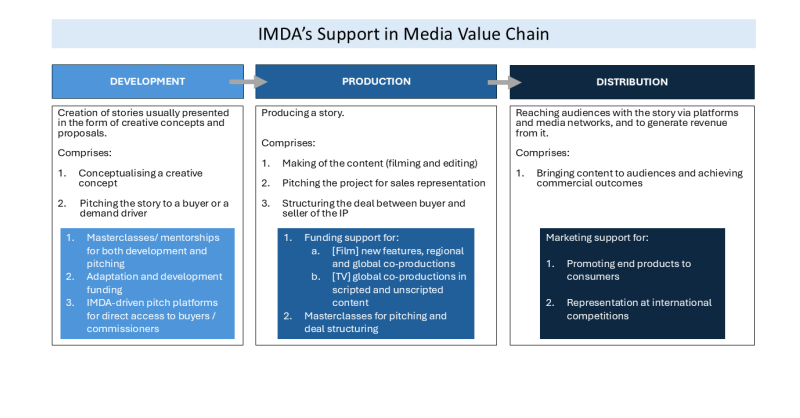 IMDA's Support in Media Value Chain

DEVELOPMENT

Creation of stories usually presented in the form of creative concepts and proposals.

Comprises:

1. Conceptualising a creative concept

2. Pitching the story to a buyer or a demand driver

1. Masterclasses/ mentorships for both development and pitching
2. Adaptation and development funding
3. IMDA-driven pitch platforms for direct access to buyers / commissioners

PRODUCTION

Producing a story.

Comprises:

1. Making of the content (filming and editing)

2. Pitching the project for sales representation

3. Structuring the deal between buyer and seller of the IP

1. Funding support for:
a. [Film] new features, regional and global co-productions
b. [TV] global co-productions in scripted and unscripted content
2. Masterclasses for pitching and deal structuring

DISTRIBUTION

Reaching audiences with the story via platforms and media networks, and to generate revenue from it.

Comprises:

1. Bringing content to audiences and achieving commercial outcomes

Marketing support for:

1. Promoting end products to consumers

2. Representation at international competitions